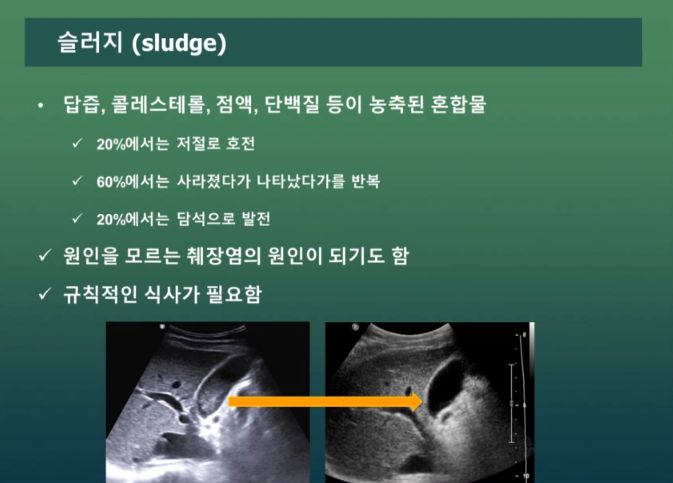 슬러지 (sludge)

• 답즙, 콜레스테롤, 점액, 단백질 등이 농축된 혼합물

✓ 20%에서는 저절로 호전

✓ 60%에서는 사라졌다가 나타났다가를 반복

✓ 20%에서는 담석으로 발전

✓ 원인을 모르는 췌장염의 원인이 되기도 함

✓ 규칙적인 식사가 필요함